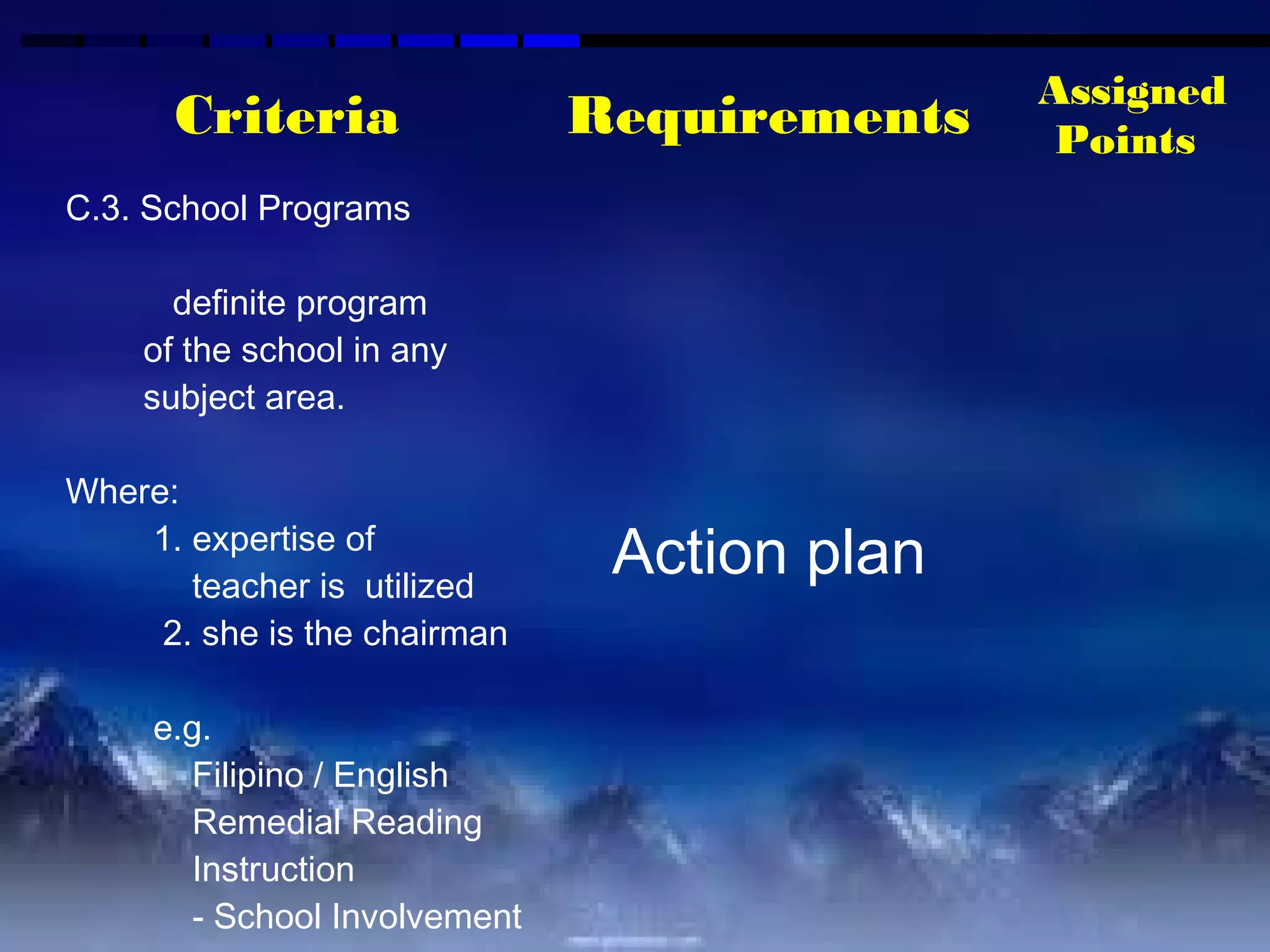 Criteria

Requirements

Assigned Points

C.3. School Programs

definite program of the school in any subject area.

Where:
1. expertise of teacher is utilized
2. she is the chairman

e.g.
Filipino / English
Remedial Reading Instruction
- School Involvement

Action plan